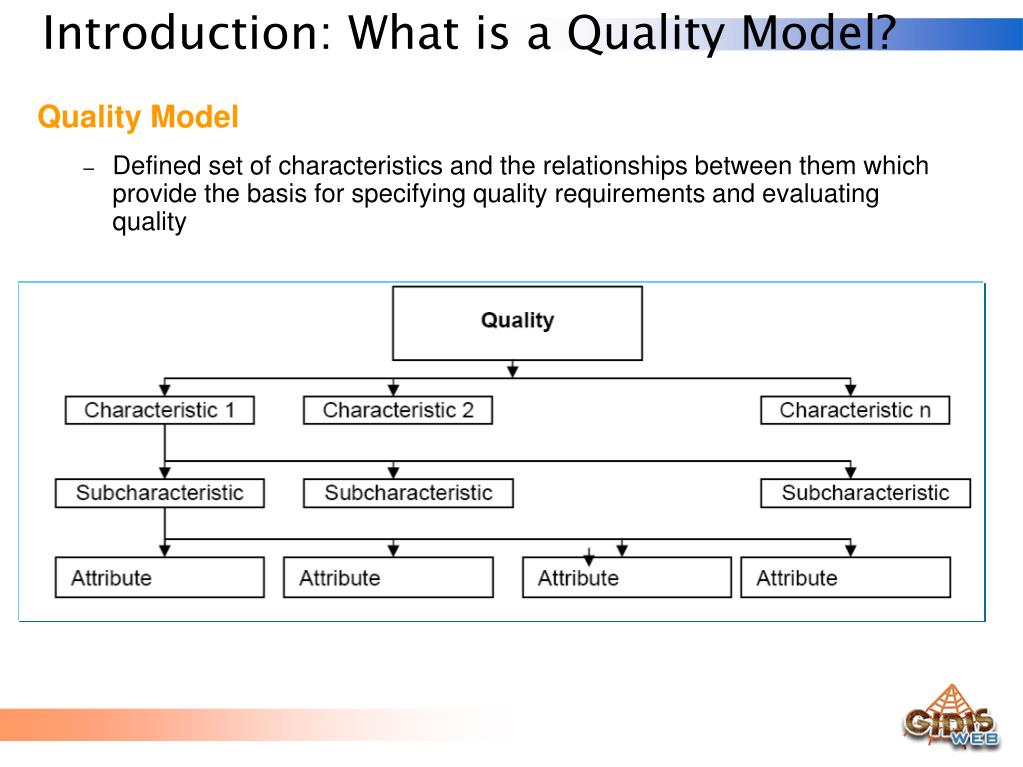 Introduction: What is a Quality Model?

Quality Model

– Defined set of characteristics and the relationships between them which provide the basis for specifying quality requirements and evaluating quality

Quality

Characteristic 1

Characteristic 2

Characteristic n

Subcharacteristic

Subcharacteristic

Subcharacteristic

Attribute

Attribute

Attribute

Attribute

GIDIS WEB